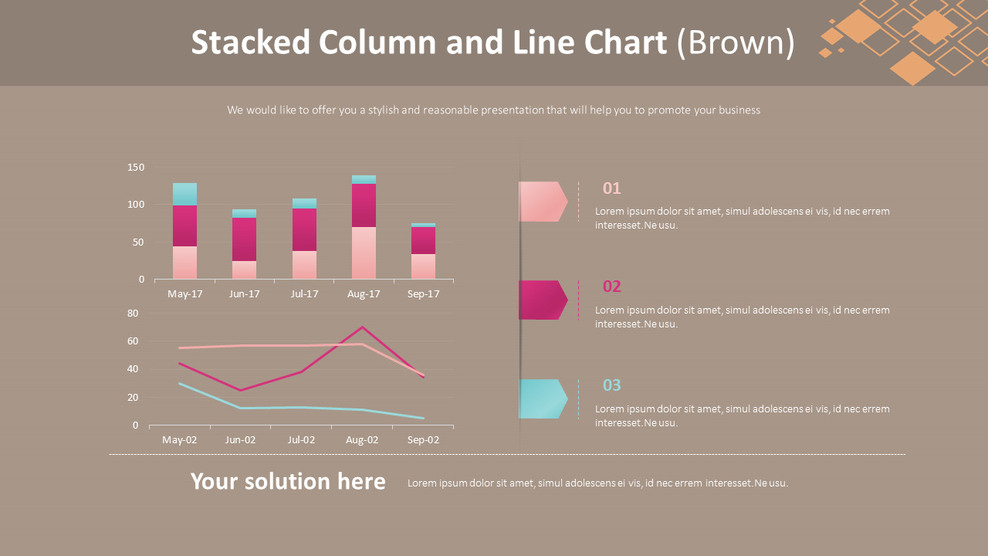 Stacked Column and Line Chart (Brown)

We would like to offer you a stylish and reasonable presentation that will help you to promote your business

150
100
50
0
May-17
Jun-17
Jul-17
Aug-17
Sep-17

80
60
40
20
0
May-02
Jun-02
Jul-02
Aug-02
Sep-02

01
Lorem ipsum dolor sit amet, simul adolescens ei vis, id nec errem interesset.Ne usu.

02
Lorem ipsum dolor sit amet, simul adolescens ei vis, id nec errem interesset.Ne usu.

03
Lorem ipsum dolor sit amet, simul adolescens ei vis, id nec errem interesset.Ne usu.

Your solution here

Lorem ipsum dolor sit amet, simul adolescens ei vis, id nec errem interesset.Ne usu.